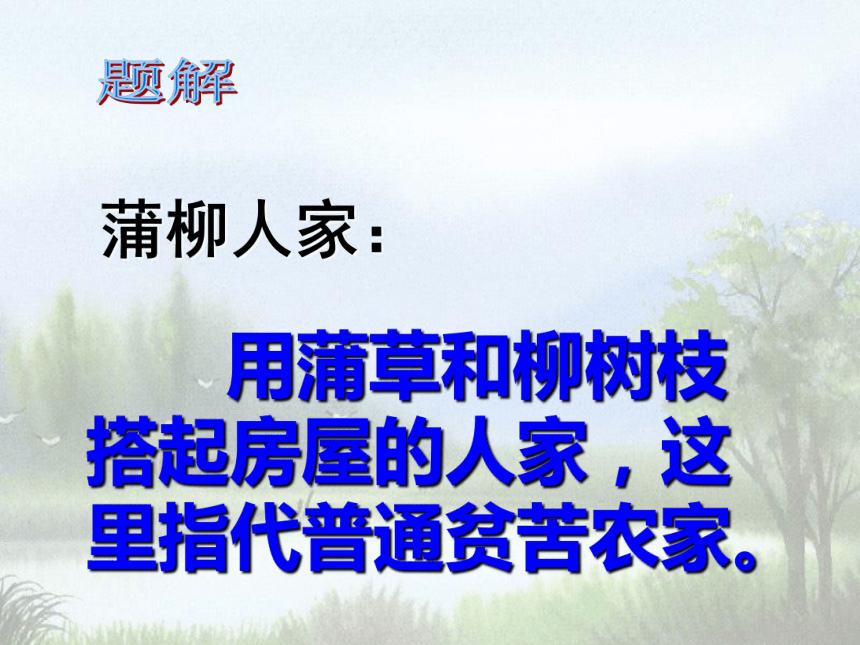 题解

蒲柳人家：

用蒲草和柳树枝搭起房屋的人家，这里指代普通贫苦农家。